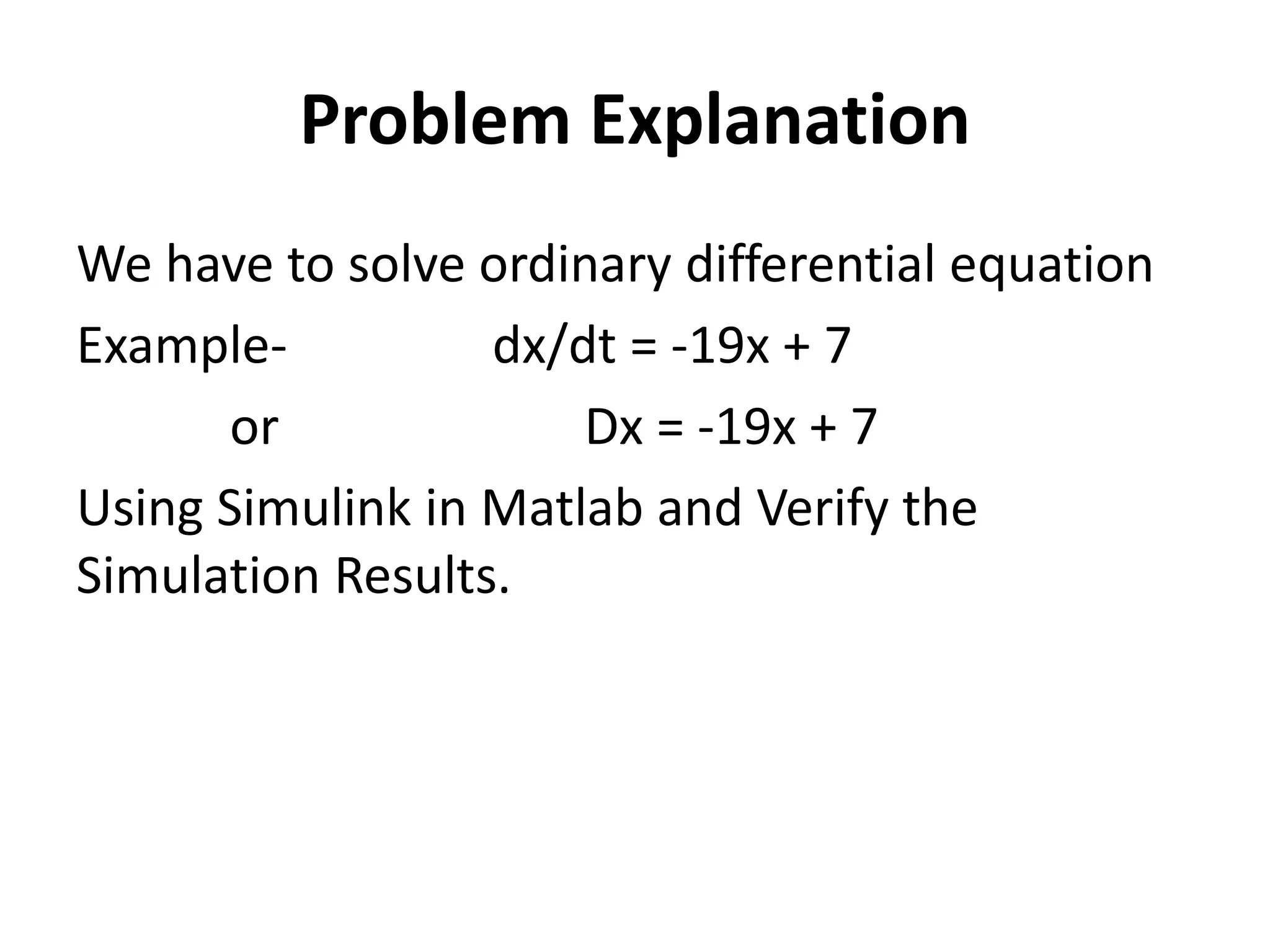 Problem Explanation

We have to solve ordinary differential equation

Example- $dx/dt = -19x + 7$

or $Dx = -19x + 7$

Using Simulink in Matlab and Verify the Simulation Results.